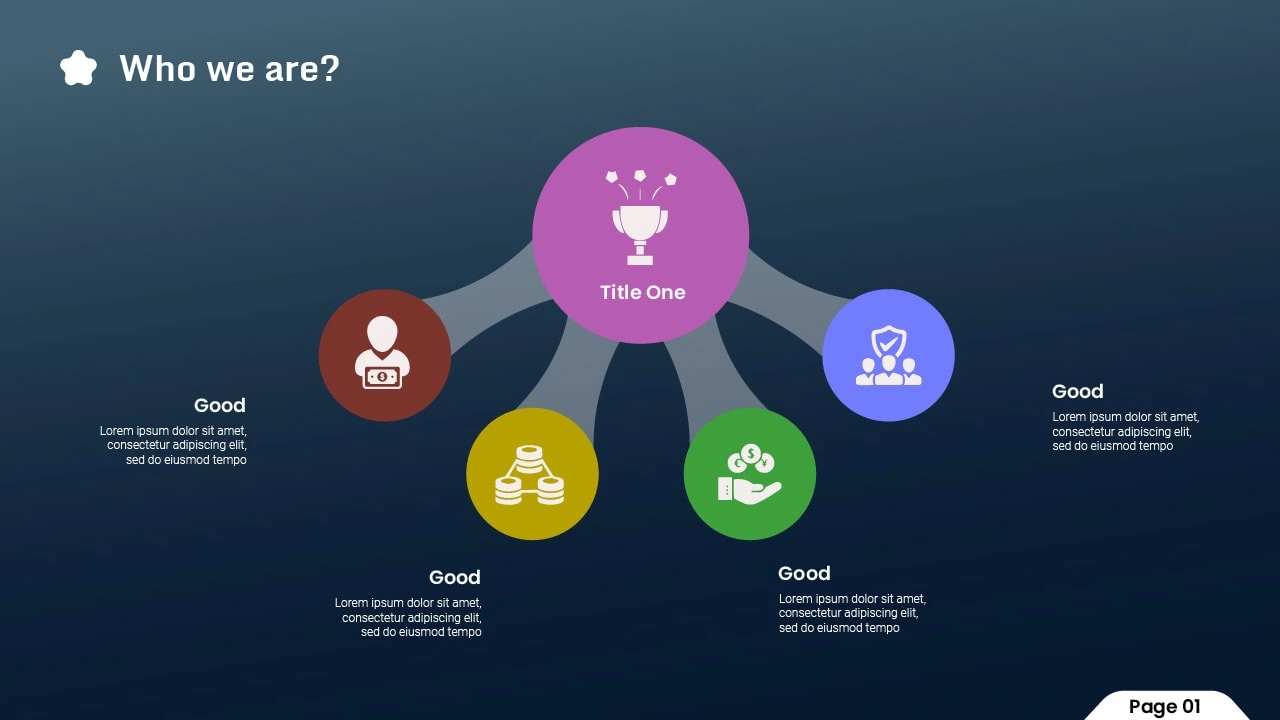 Who we are?

Title One

Good
Lorem ipsum dolor sit amet, consectetur adipiscing elit, sed do eiusmod tempo

Good
Lorem ipsum dolor sit amet, consectetur adipiscing elit, sed do eiusmod tempo

Good
Lorem ipsum dolor sit amet, consectetur adipiscing elit, sed do eiusmod tempo

Good
Lorem ipsum dolor sit amet, consectetur adipiscing elit, sed do eiusmod tempo

Page 01